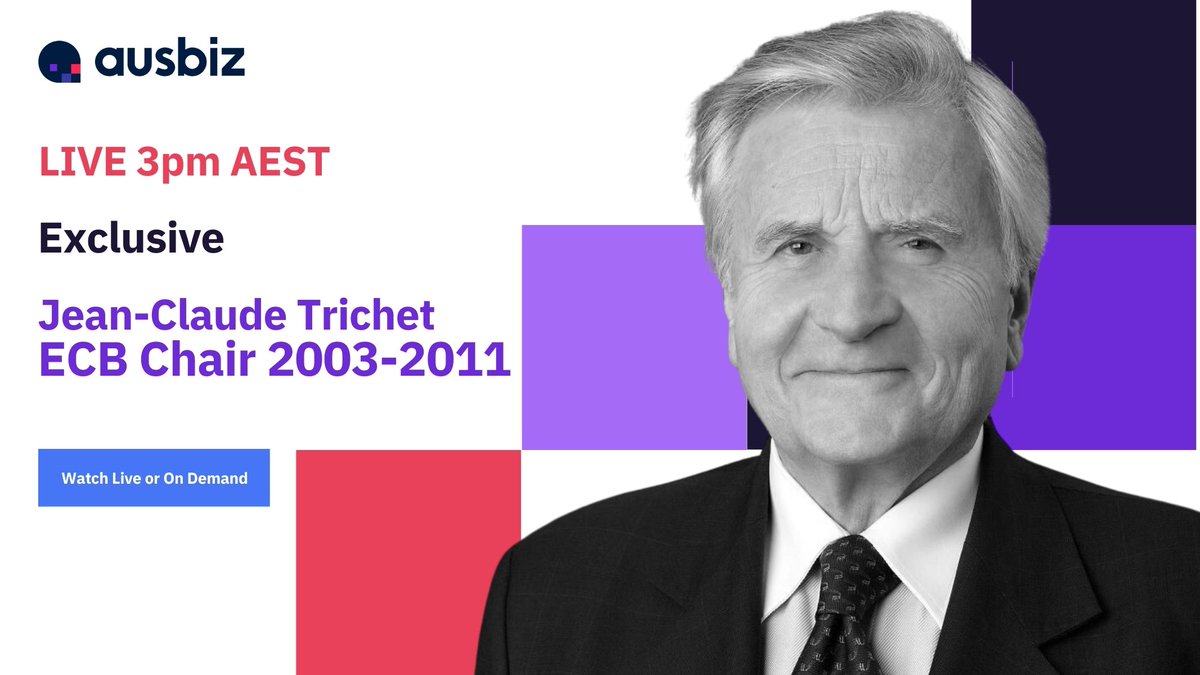 ausbiz

LIVE 3pm AEST

Exclusive

Jean-Claude Trichet
ECB Chair 2003-2011

Watch Live or On Demand